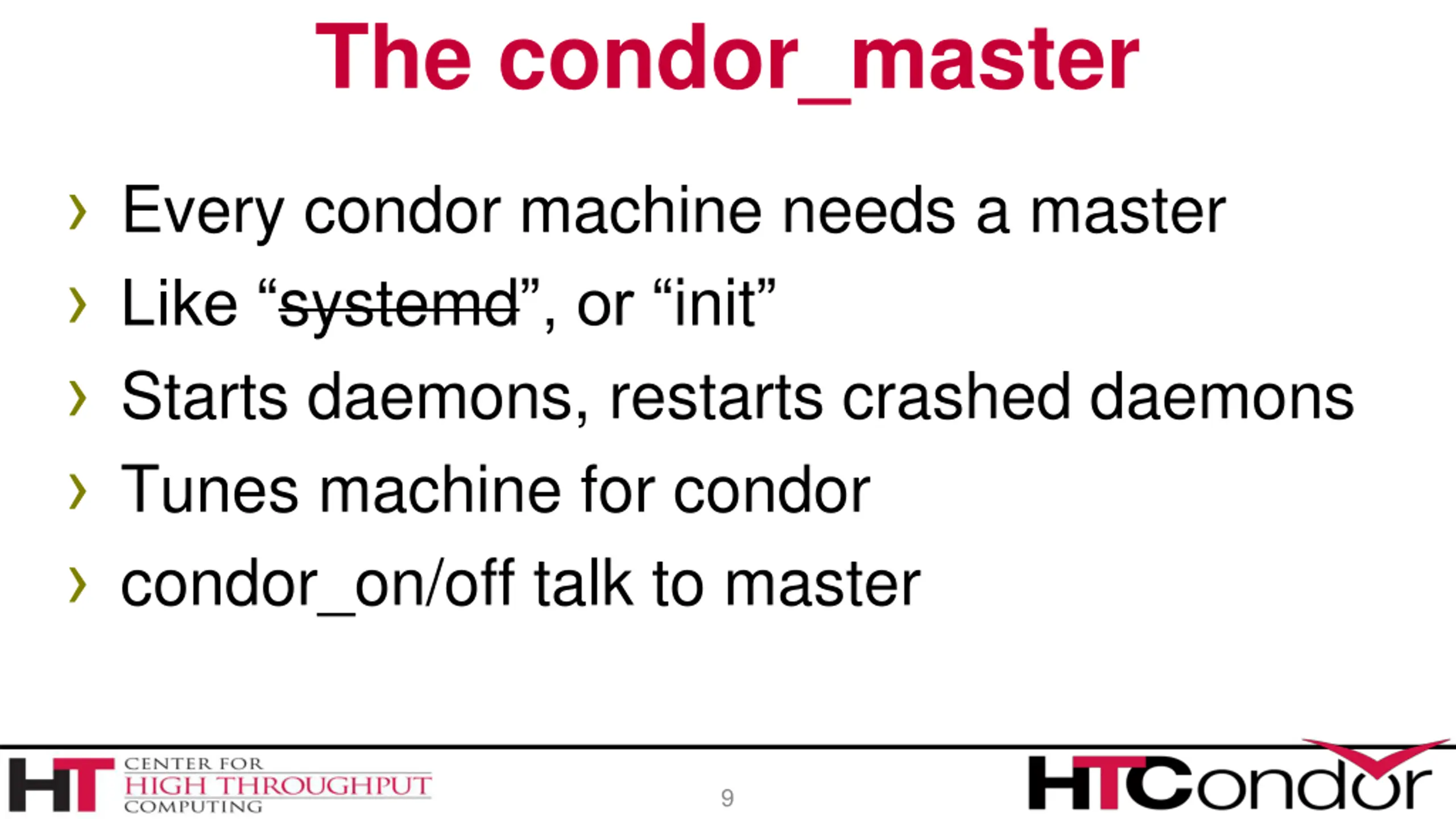 The condor_master

› Every condor machine needs a master

› Like “~~systemd~~”, or “init”

› Starts daemons, restarts crashed daemons

› Tunes machine for condor

› condor_on/off talk to master

HT CENTER FOR HIGH THROUGHPUT COMPUTING

9

HTCondor